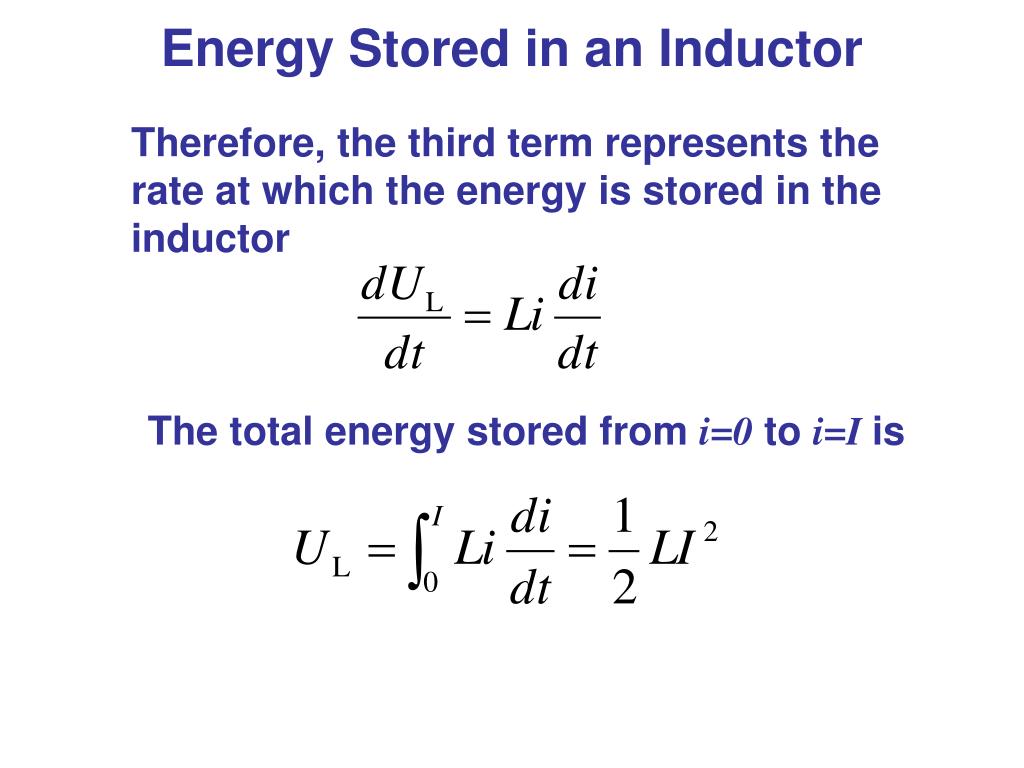 Energy Stored in an Inductor

Therefore, the third term represents the rate at which the energy is stored in the inductor

$\frac{dU_L}{dt} = Li\frac{di}{dt}$

The total energy stored from $i=0$ to $i=I$ is

$U_L = \int_0^I Li\frac{di}{dt} = \frac{1}{2}LI^2$